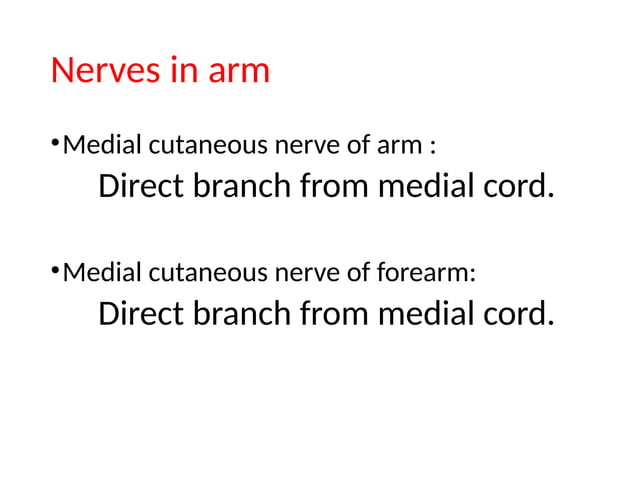 Nerves in arm

• Medial cutaneous nerve of arm :
Direct branch from medial cord.

• Medial cutaneous nerve of forearm:
Direct branch from medial cord.